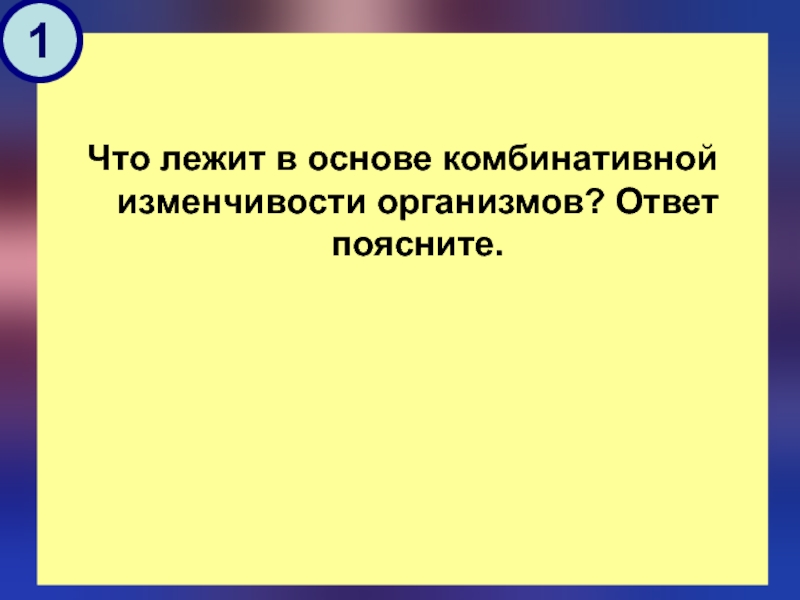 1

Что лежит в основе комбинативной изменчивости организмов? Ответ поясните.